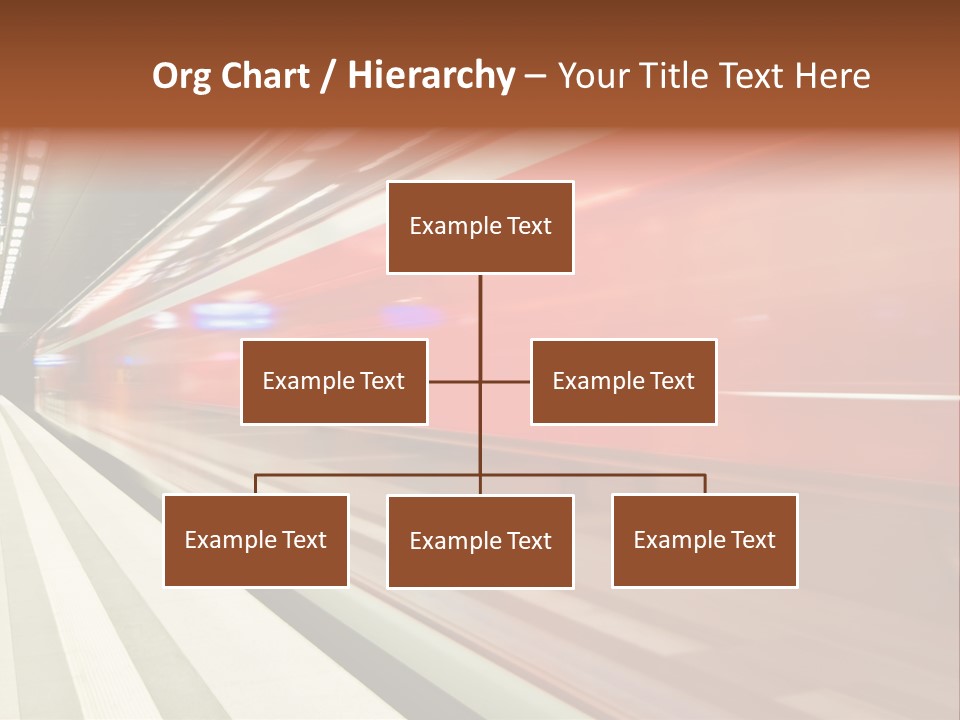 Org Chart / Hierarchy – Your Title Text Here

Example Text

Example Text

Example Text

Example Text

Example Text

Example Text